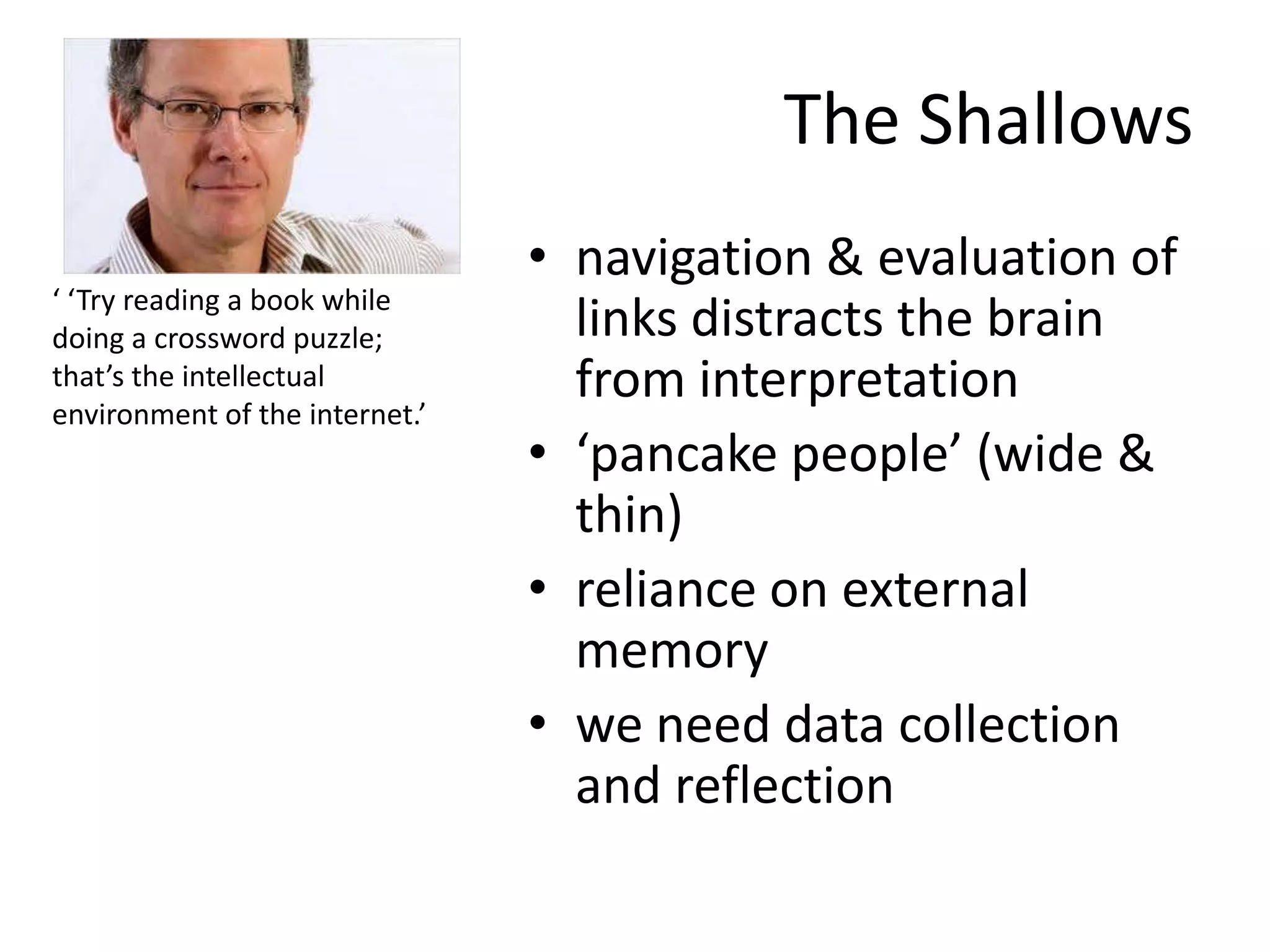 The Shallows

‘ ‘Try reading a book while doing a crossword puzzle; that’s the intellectual environment of the internet.’

• navigation & evaluation of links distracts the brain from interpretation
• ‘pancake people’ (wide & thin)
• reliance on external memory
• we need data collection and reflection